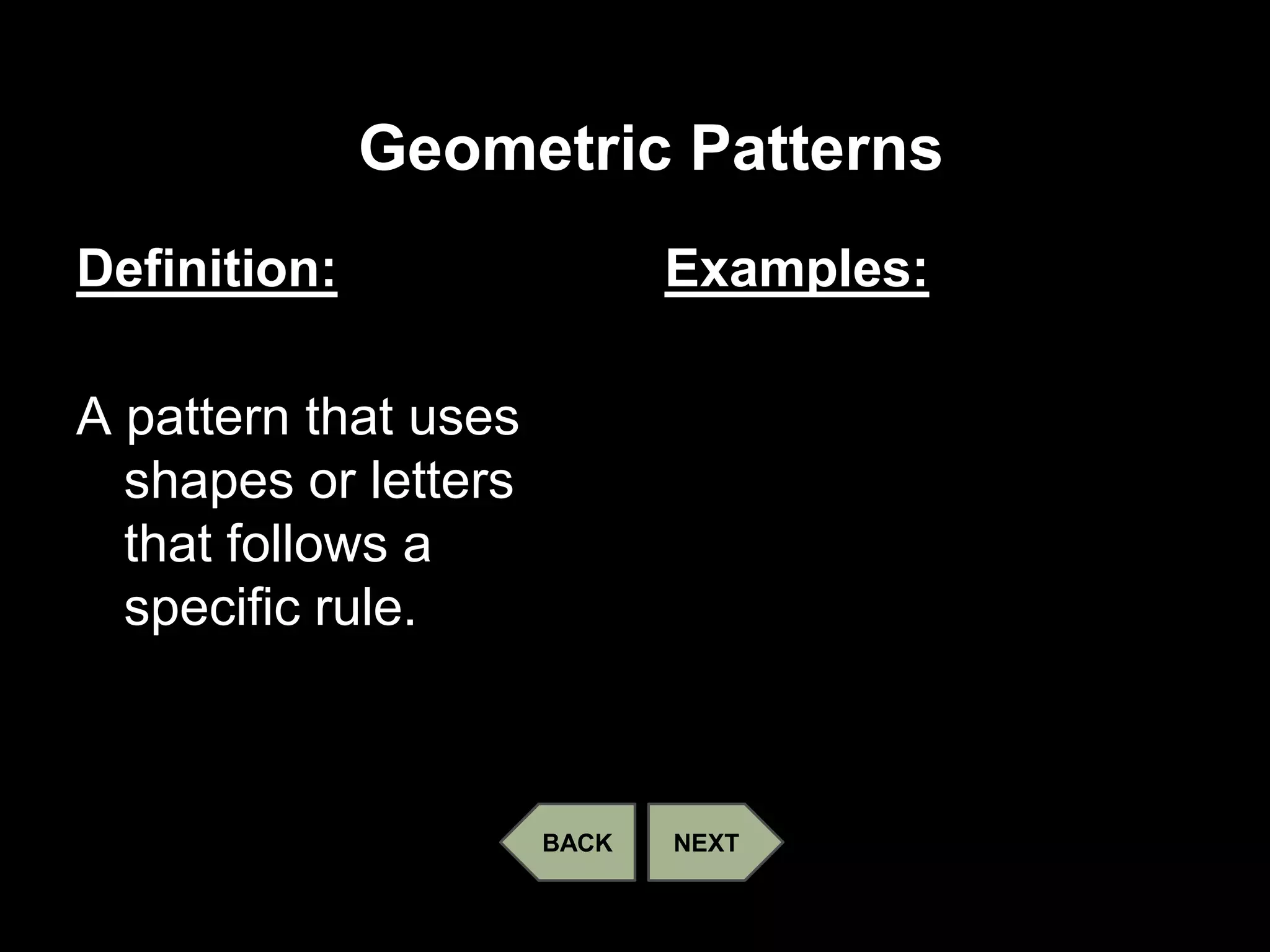 Geometric Patterns

Definition:

A pattern that uses shapes or letters that follows a specific rule.

Examples:

BACK

NEXT